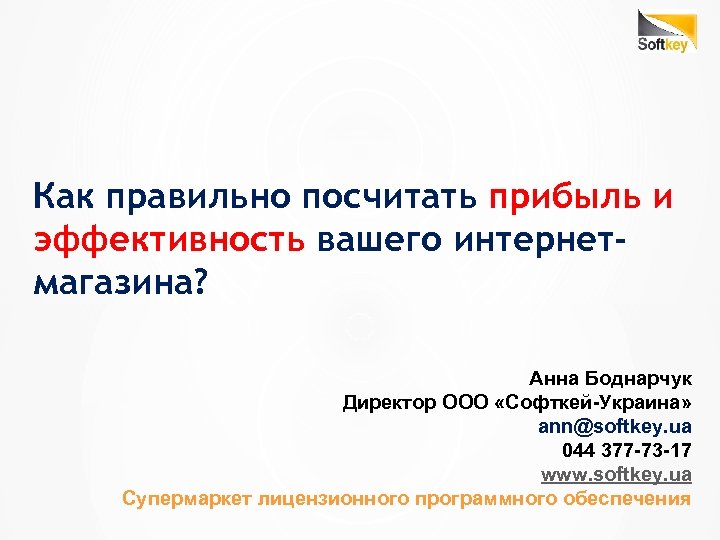 Softkey

Как правильно посчитать прибыль и эффективность вашего интернет-магазина?

Анна Боднарчук
Директор ООО «Софткей-Украина»
ann@softkey.ua
044 377-73-17
www.softkey.ua
Супермаркет лицензионного программного обеспечения